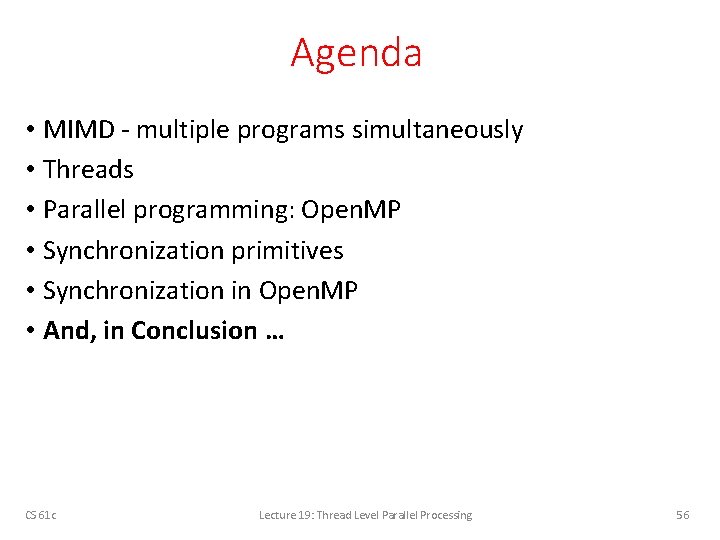 Agenda

• MIMD - multiple programs simultaneously
• Threads
• Parallel programming: OpenMP
• Synchronization primitives
• Synchronization in OpenMP
• And, in Conclusion …

CS 61c

Lecture 19: Thread Level Parallel Processing

56